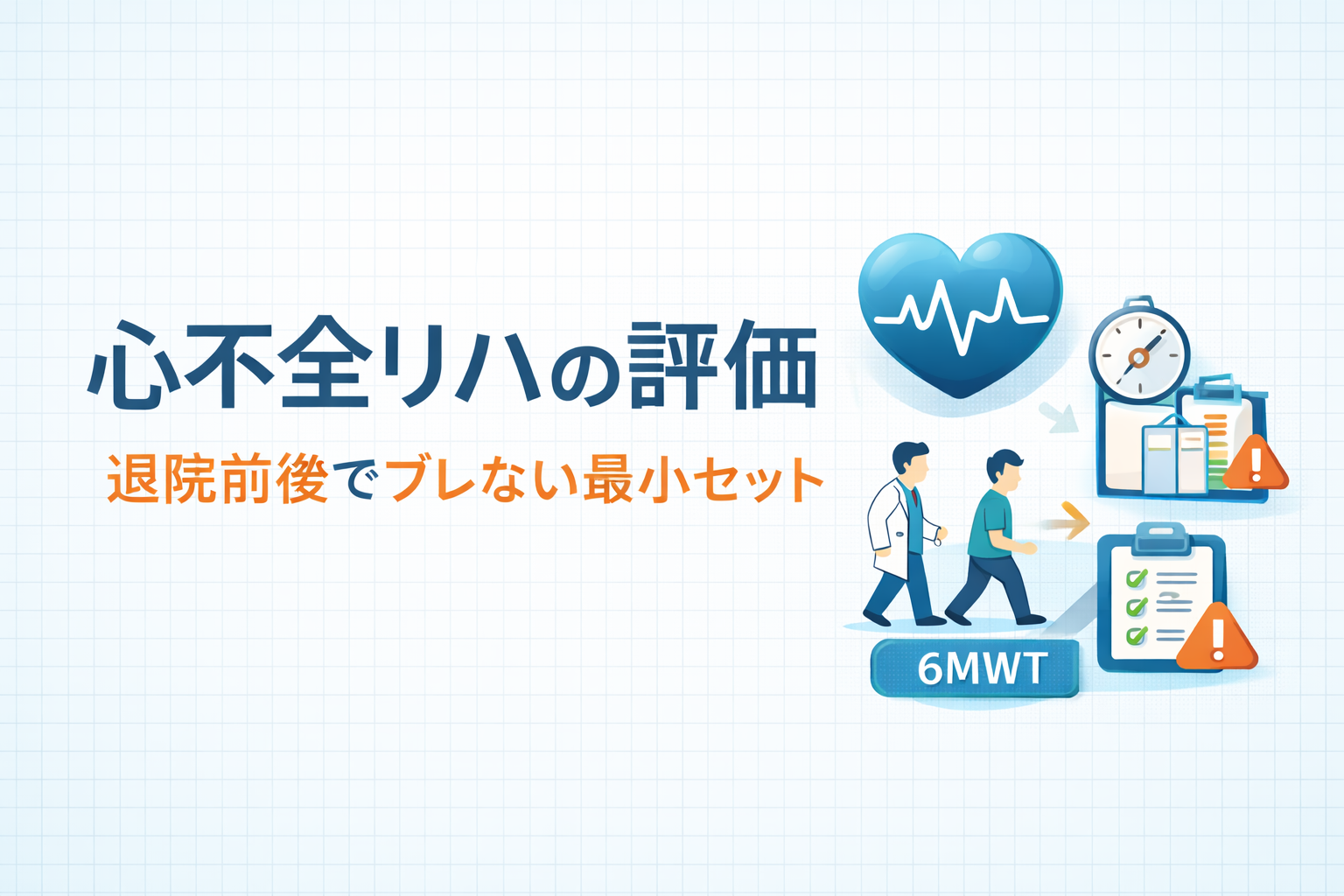 心不全リハの評価

退院前後でブレない最小セット

6MWT